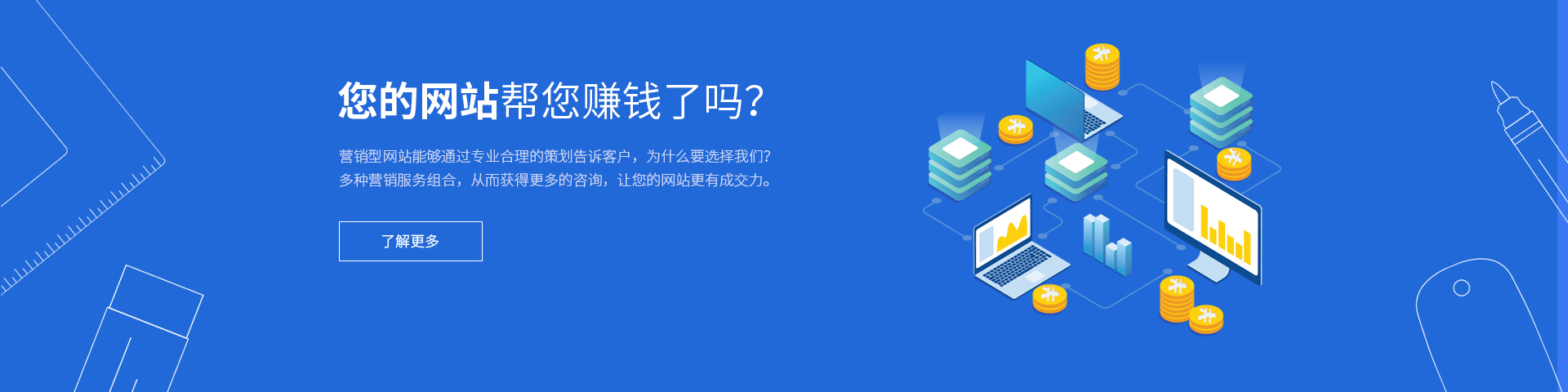 您的网站帮您赚钱了吗?

营销型网站能够通过专业合理的策划告诉客户，为什么要选择我们?
多种营销服务组合，从而获得更多的咨询，让您的网站更有成交力。

了解更多